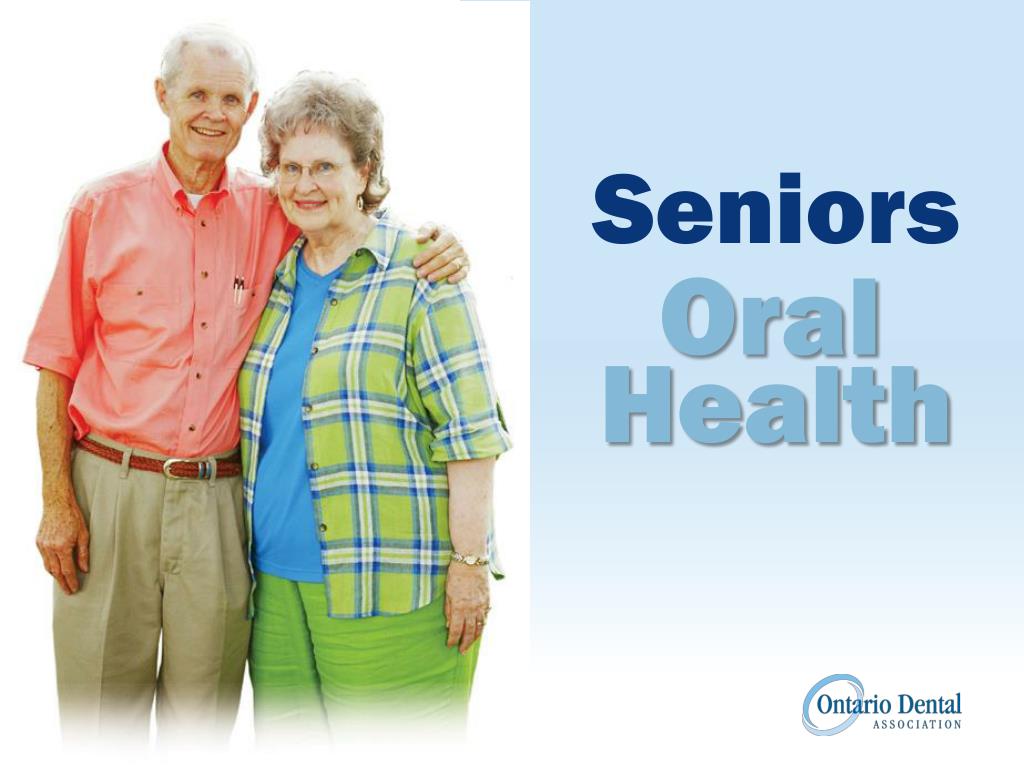 Seniors
Oral Health

Ontario Dental
ASSOCIATION